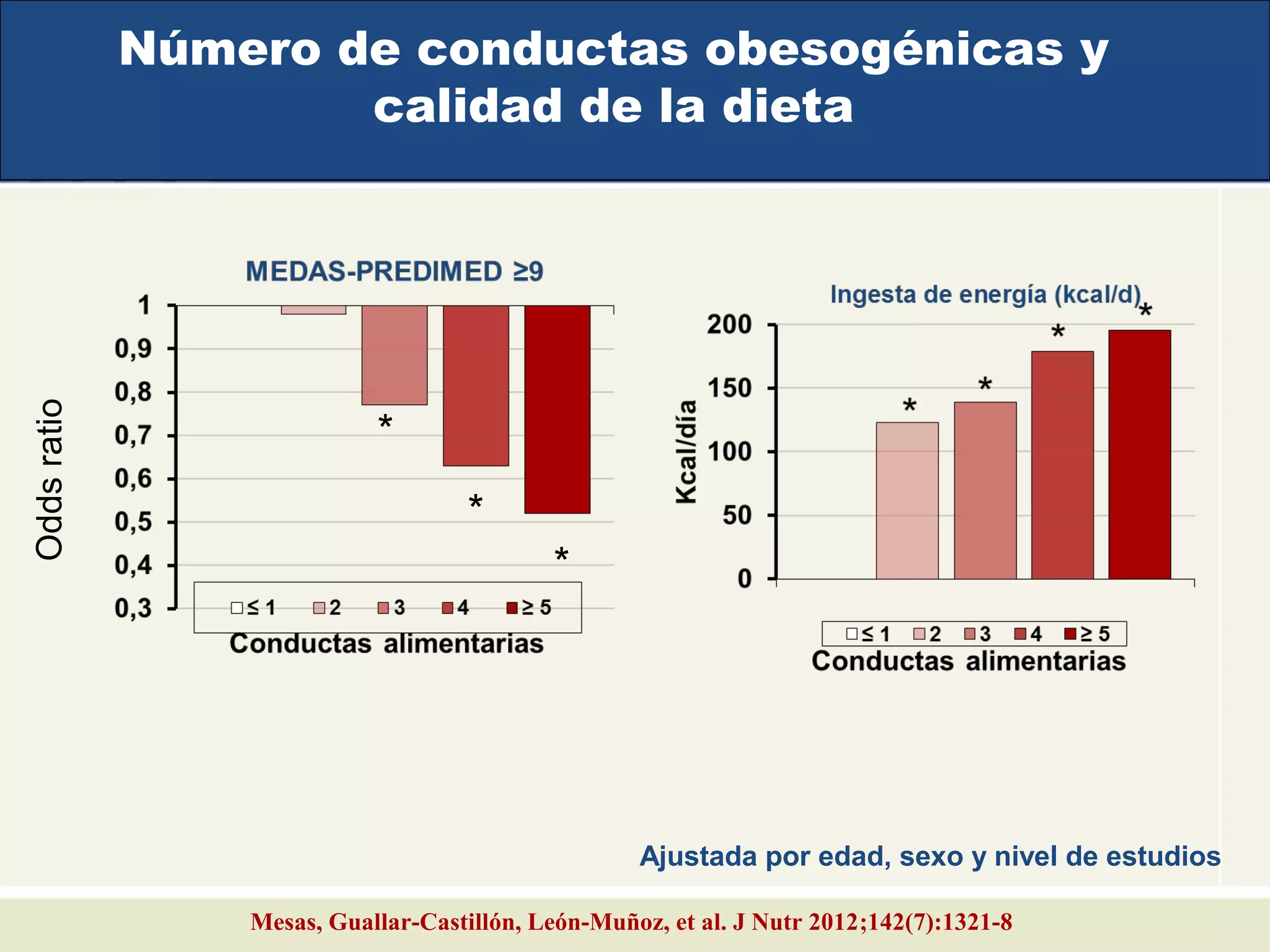 Número de conductas obesogénicas y calidad de la dieta

MEDAS-PREDIMED ≥9

Odds ratio

1
0,9
0,8
0,7
0,6
0,5
0,4
0,3

*
*
*

≤ 1   2   3   4   ≥ 5
Conductas alimentarias

Ingesta de energía (kcal/d)

Kcal/día

200
150
100
50
0

*
*
*
*

≤ 1   2   3   4   ≥ 5
Conductas alimentarias

Ajustada por edad, sexo y nivel de estudios

Mesas, Guallar-Castillón, León-Muñoz, et al. J Nutr 2012;142(7):1321-8